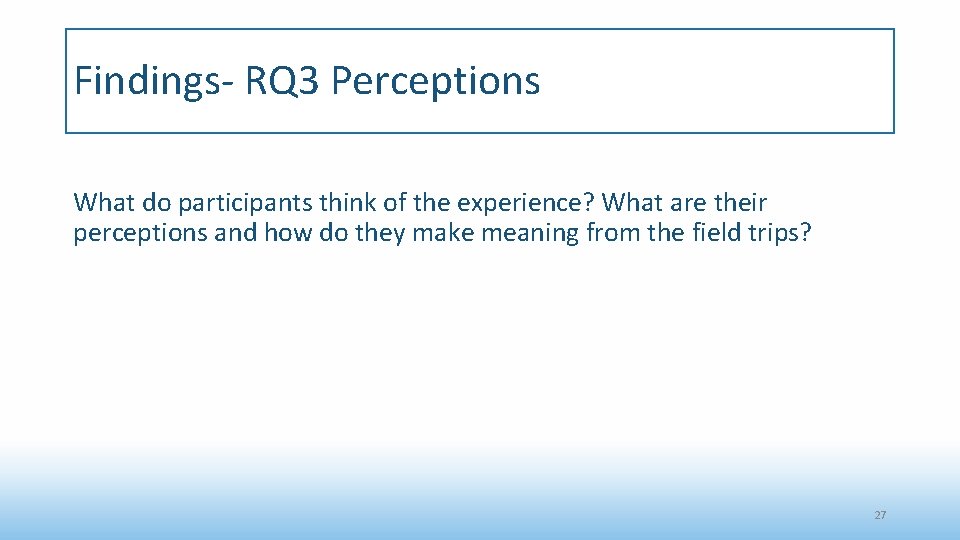 Findings- RQ3 Perceptions

What do participants think of the experience? What are their perceptions and how do they make meaning from the field trips?

27